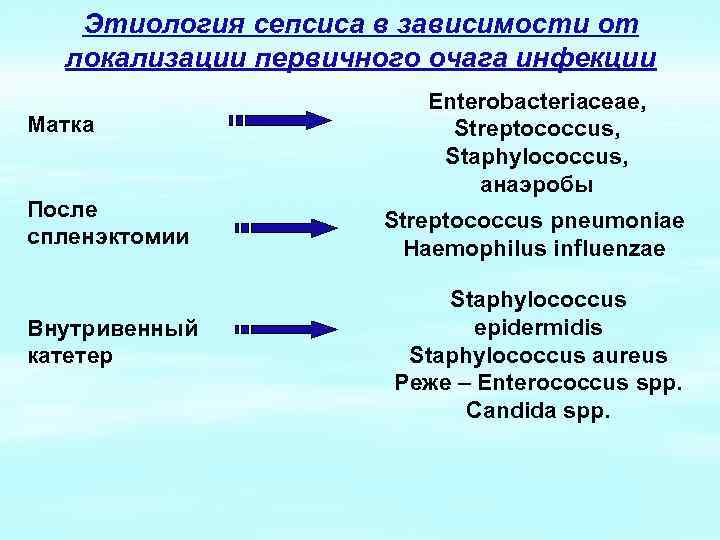 Этиология сепсиса в зависимости от локализации первичного очага инфекции

Матка

Enterobacteriaceae, Streptococcus, Staphylococcus, анаэробы

После спленэктомии

Streptococcus pneumoniae
Haemophilus influenzae

Внутривенный катетер

Staphylococcus epidermidis
Staphylococcus aureus
Реже – Enterococcus spp.
Candida spp.